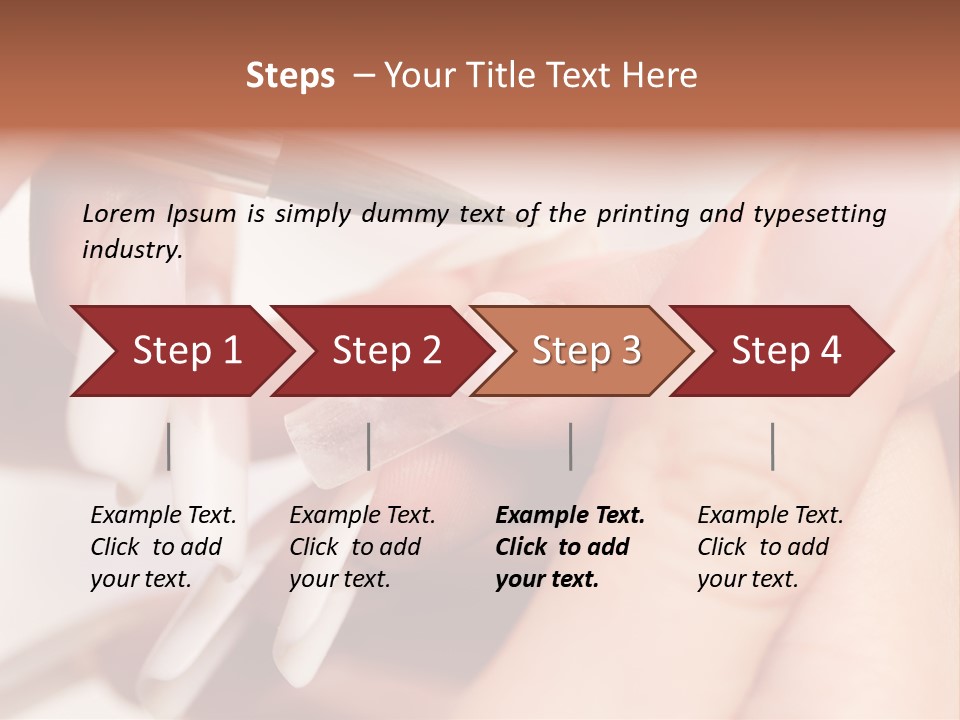 Steps – Your Title Text Here

Lorem Ipsum is simply dummy text of the printing and typesetting industry.

Step 1

Step 2

Step 3

Step 4

Example Text. Click to add your text.

Example Text. Click to add your text.

Example Text. Click to add your text.

Example Text. Click to add your text.